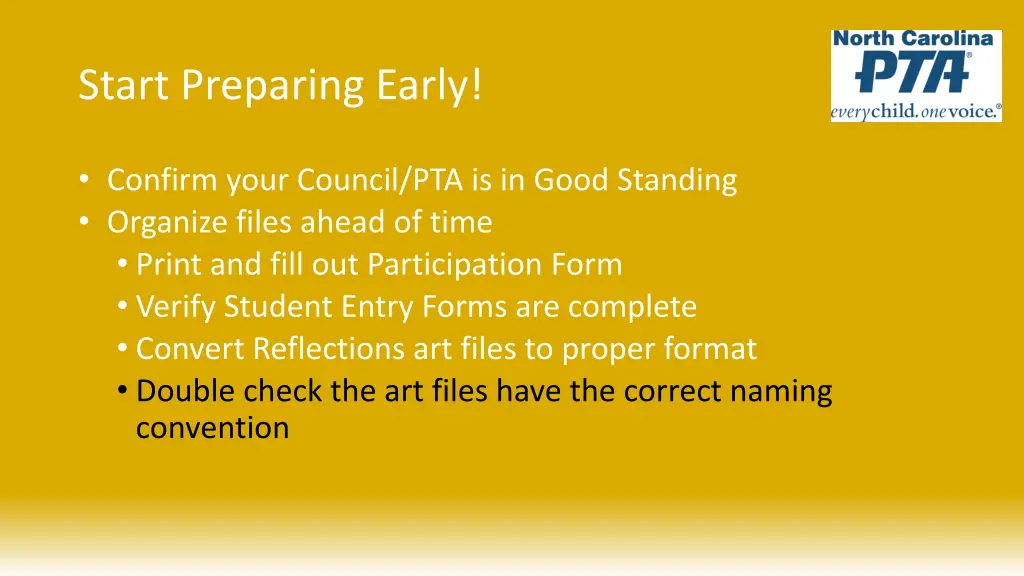 Start Preparing Early!

North Carolina
PTA®
everychild. onevoice.®

• Confirm your Council/PTA is in Good Standing
• Organize files ahead of time
  • Print and fill out Participation Form
  • Verify Student Entry Forms are complete
  • Convert Reflections art files to proper format
  • Double check the art files have the correct naming convention